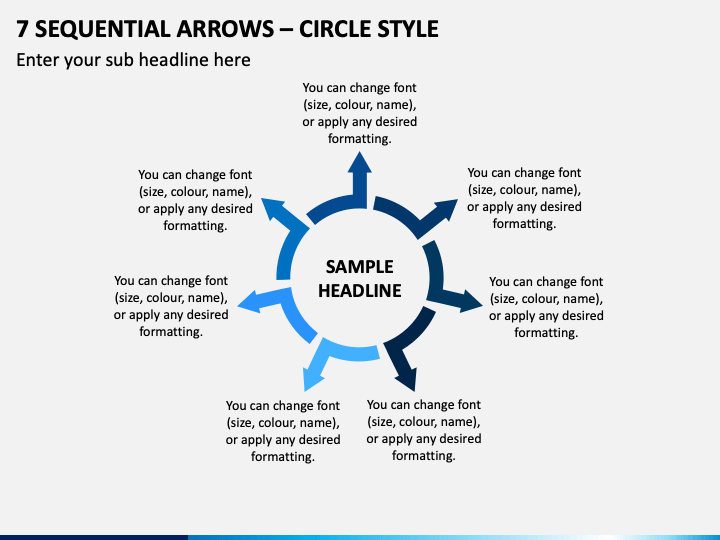 7 SEQUENTIAL ARROWS – CIRCLE STYLE

Enter your sub headline here

You can change font (size, colour, name), or apply any desired formatting.

You can change font (size, colour, name), or apply any desired formatting.

You can change font (size, colour, name), or apply any desired formatting.

SAMPLE HEADLINE

You can change font (size, colour, name), or apply any desired formatting.

You can change font (size, colour, name), or apply any desired formatting.

You can change font (size, colour, name), or apply any desired formatting.

You can change font (size, colour, name), or apply any desired formatting.